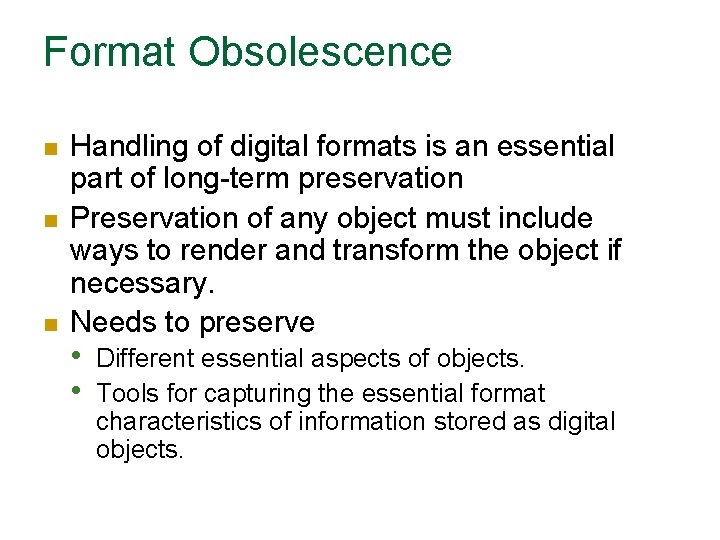 Format Obsolescence

- Handling of digital formats is an essential part of long-term preservation
- Preservation of any object must include ways to render and transform the object if necessary.
- Needs to preserve
  - Different essential aspects of objects.
  - Tools for capturing the essential format characteristics of information stored as digital objects.